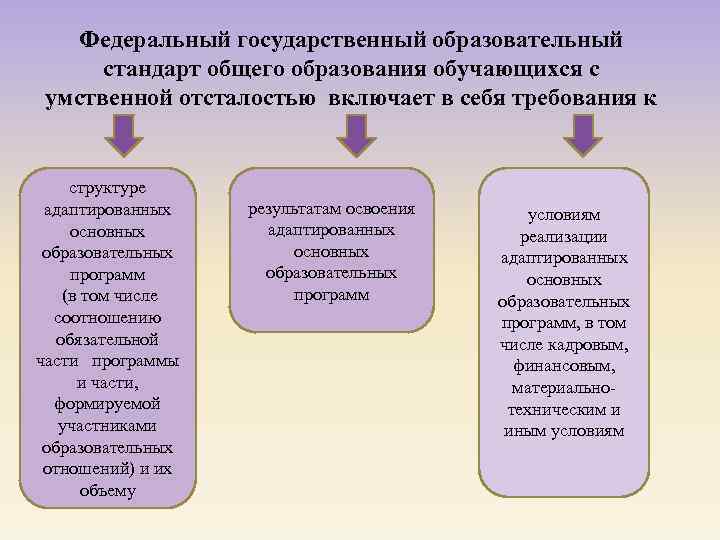 Федеральный государственный образовательный стандарт общего образования обучающихся с умственной отсталостью включает в себя требования к

структуре адаптированных основных образовательных программ (в том числе соотношению обязательной части программы и части, формируемой участниками образовательных отношений) и их объему

результатам освоения адаптированных основных образовательных программ

условиям реализации адаптированных основных образовательных программ, в том числе кадровым, финансовым, материально-техническим и иным условиям